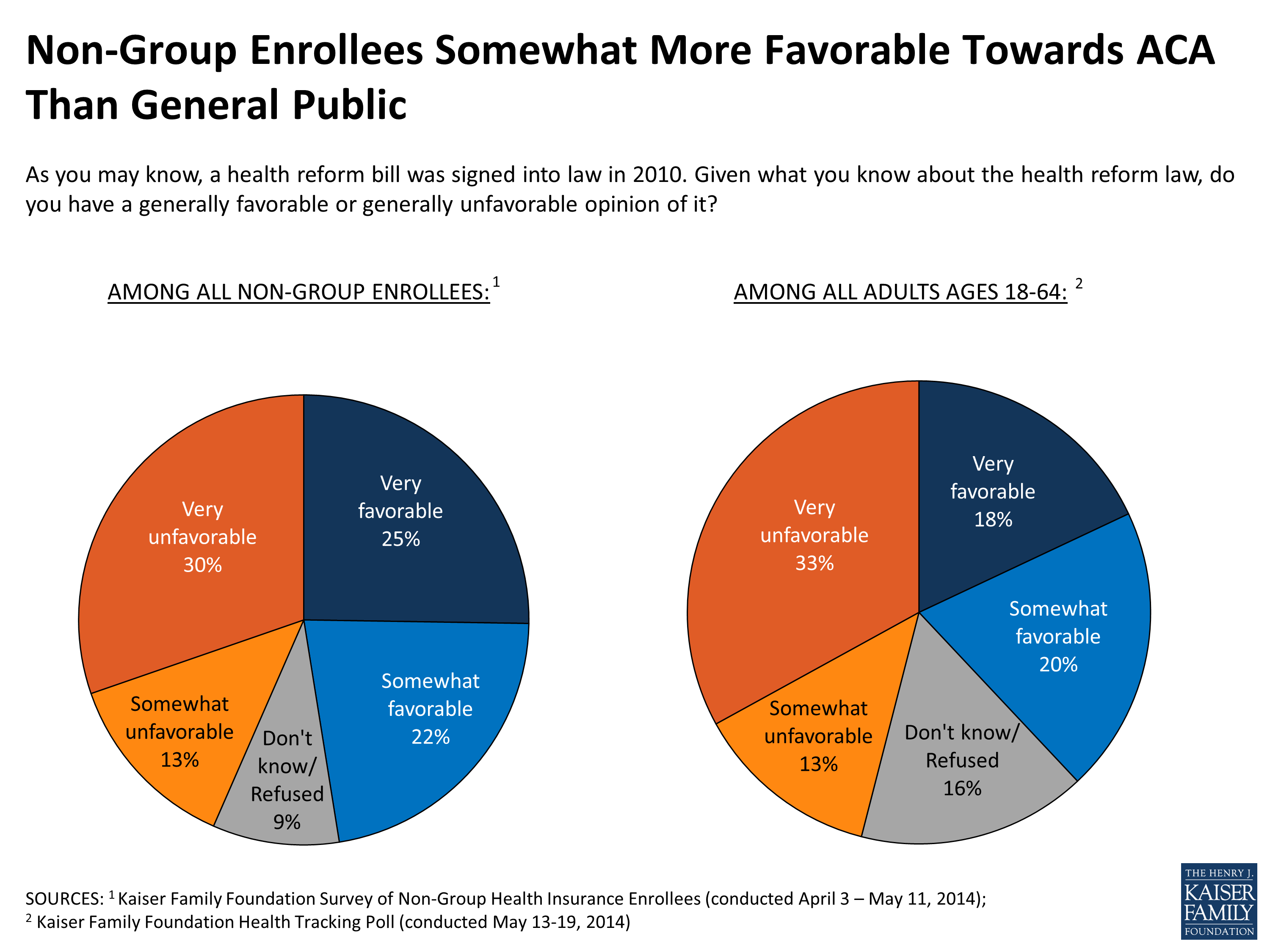 Non-Group Enrollees Somewhat More Favorable Towards ACA Than General Public

As you may know, a health reform bill was signed into law in 2010. Given what you know about the health reform law, do you have a generally favorable or generally unfavorable opinion of it?

AMONG ALL NON-GROUP ENROLLEES:$^1$

Very favorable 25%

Somewhat favorable 22%

Don't know/ Refused 9%

Somewhat unfavorable 13%

Very unfavorable 30%

AMONG ALL ADULTS AGES 18-64: $^2$

Very favorable 18%

Somewhat favorable 20%

Don't know/ Refused 16%

Somewhat unfavorable 13%

Very unfavorable 33%

SOURCES: $^1$ Kaiser Family Foundation Survey of Non-Group Health Insurance Enrollees (conducted April 3 – May 11, 2014); $^2$ Kaiser Family Foundation Health Tracking Poll (conducted May 13-19, 2014)

THE HENRY J. KAISER FAMILY FOUNDATION